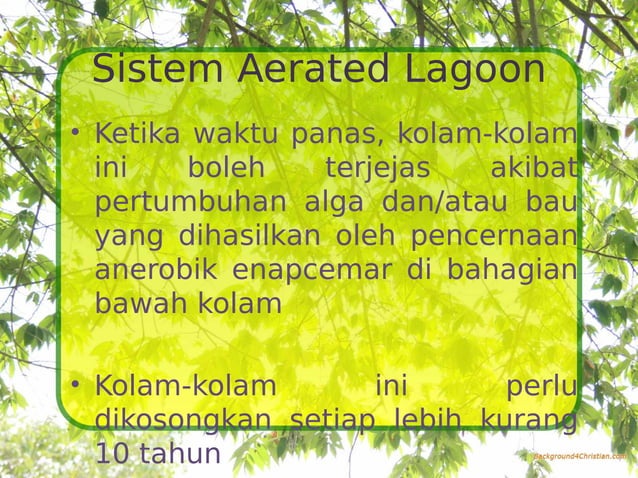 Sistem Aerated Lagoon

• Ketika waktu panas, kolam-kolam ini boleh terjejas akibat pertumbuhan alga dan/atau bau yang dihasilkan oleh pencernaan anerobik enapcemar di bahagian bawah kolam

• Kolam-kolam ini perlu dikosongkan setiap lebih kurang 10 tahun

Background4Christian.com